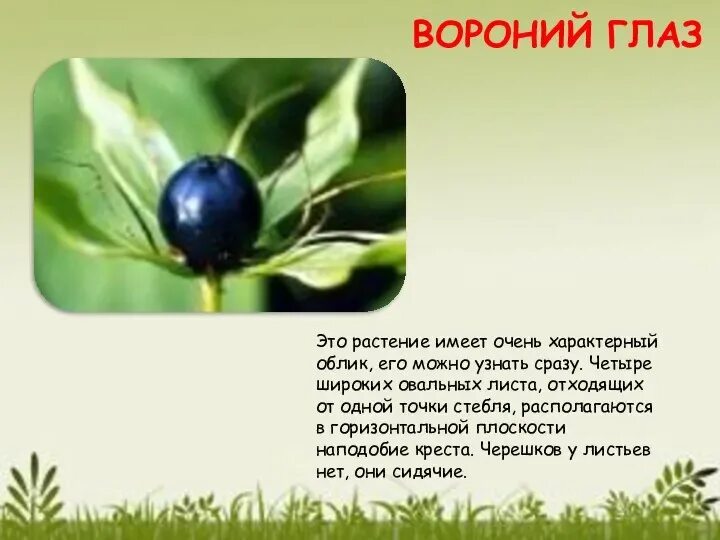 ВОРОНИЙ ГЛАЗ

Это растение имеет очень характерный облик, его можно узнать сразу. Четыре широких овальных листа, отходящих от одной точки стебля, располагаются в горизонтальной плоскости наподобие креста. Черешков у листьев нет, они сидячие.